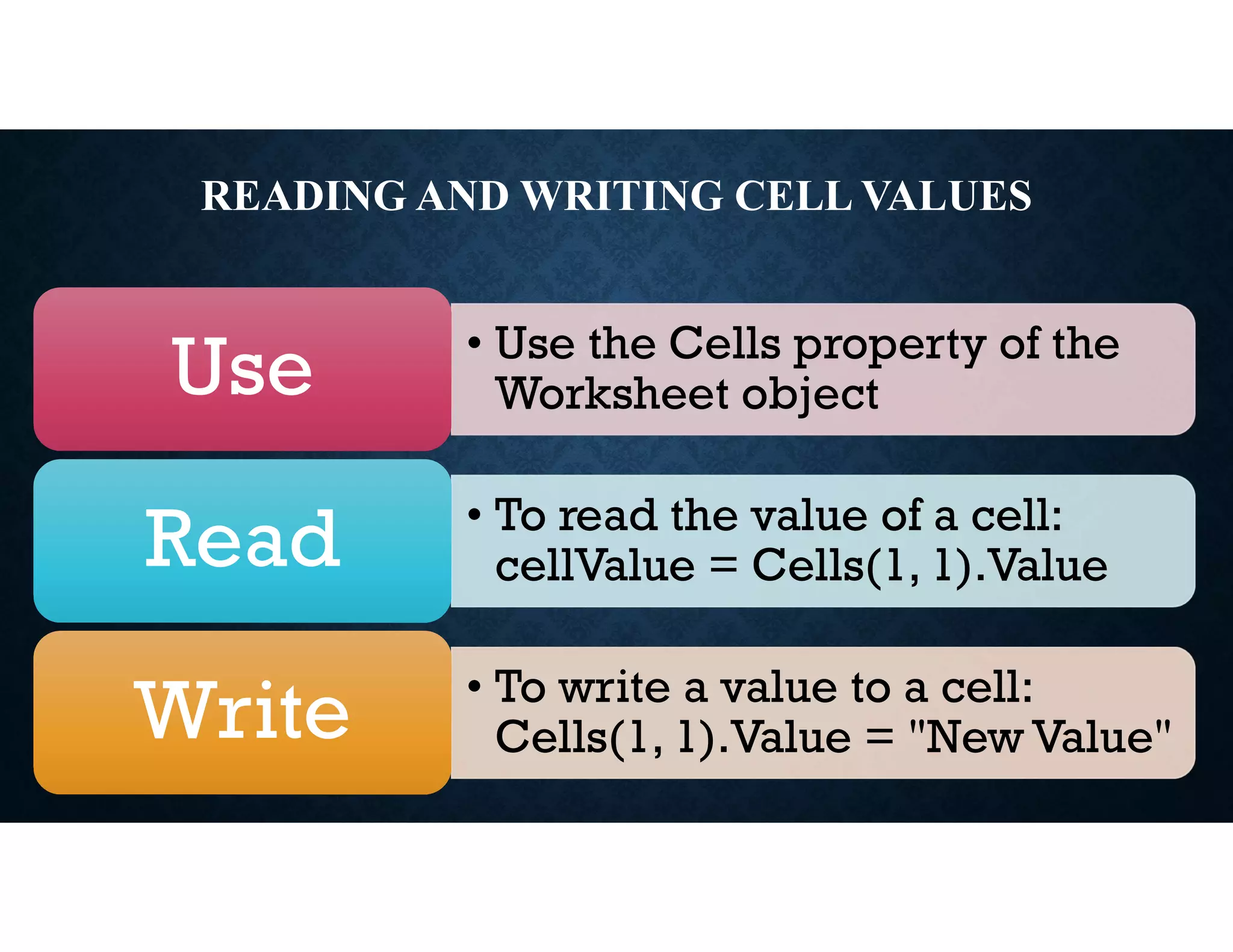 READING AND WRITING CELL VALUES

Use

• Use the Cells property of the Worksheet object

Read

• To read the value of a cell: cellValue = Cells(1, 1).Value

Write

• To write a value to a cell: Cells(1, 1).Value = "New Value"